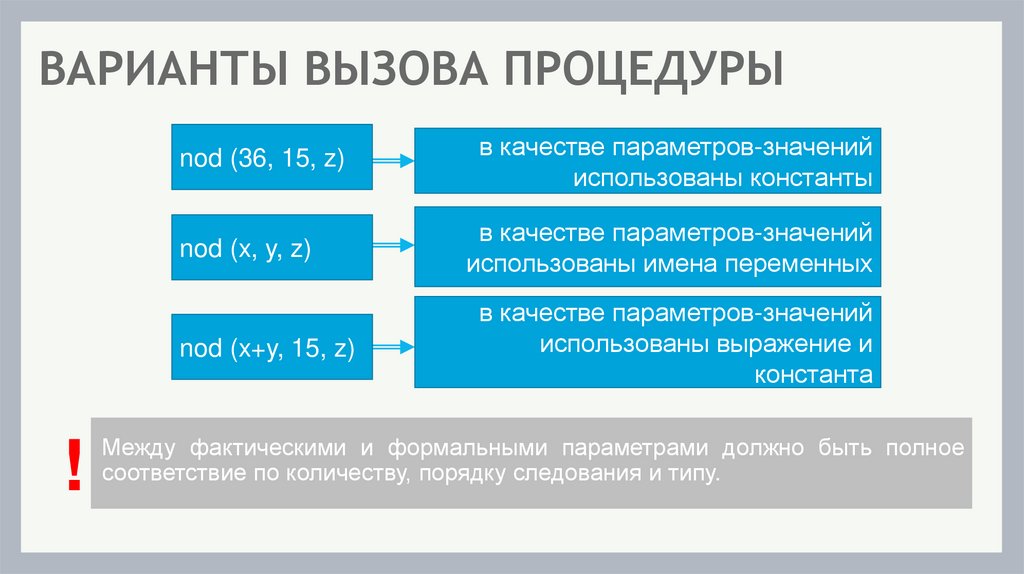 ВАРИАНТЫ ВЫЗОВА ПРОЦЕДУРЫ

nod (36, 15, z)

в качестве параметров-значений использованы константы

nod (x, y, z)

в качестве параметров-значений использованы имена переменных

nod (x+y, 15, z)

в качестве параметров-значений использованы выражение и константа

!

Между фактическими и формальными параметрами должно быть полное соответствие по количеству, порядку следования и типу.